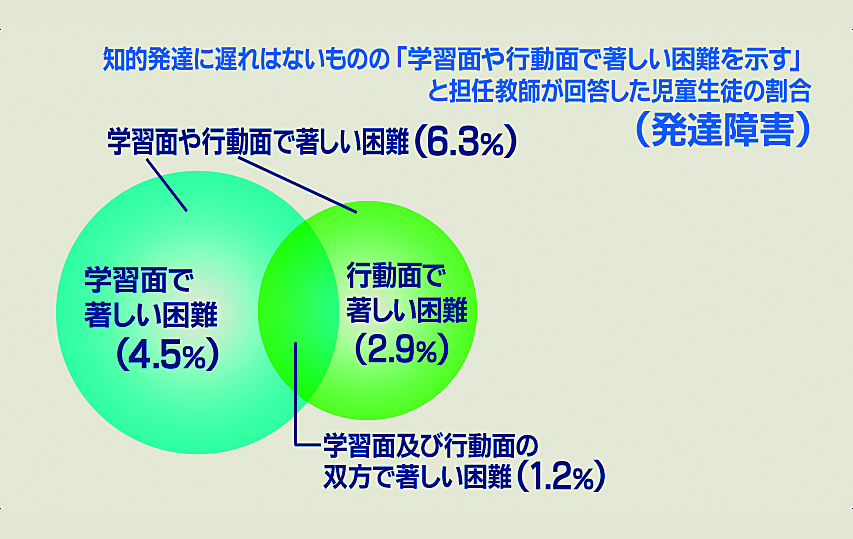 知的発達に遅れはないものの「学習面や行動面で著しい困難を示す」と担任教師が回答した児童生徒の割合
（発達障害）

学習面や行動面で著しい困難（6.3%）

学習面で著しい困難（4.5%）

行動面で著しい困難（2.9%）

学習面及び行動面の双方で著しい困難（1.2%）